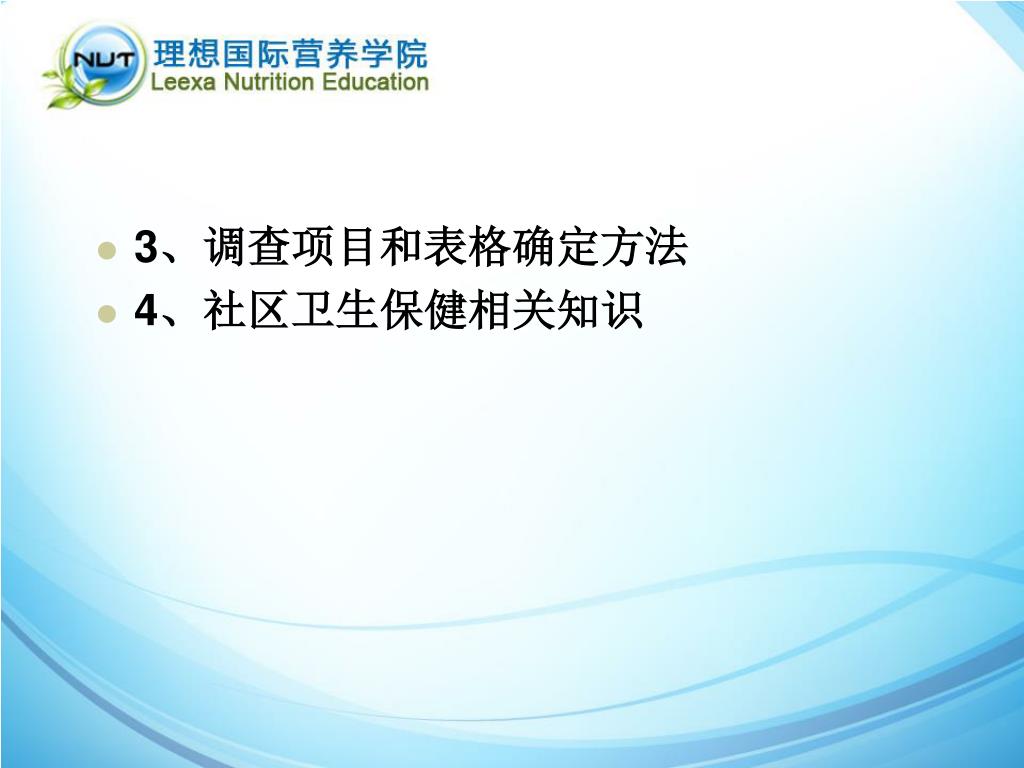 NUT 理想国际营养学院
Leexa Nutrition Education

3、调查项目和表格确定方法
4、社区卫生保健相关知识